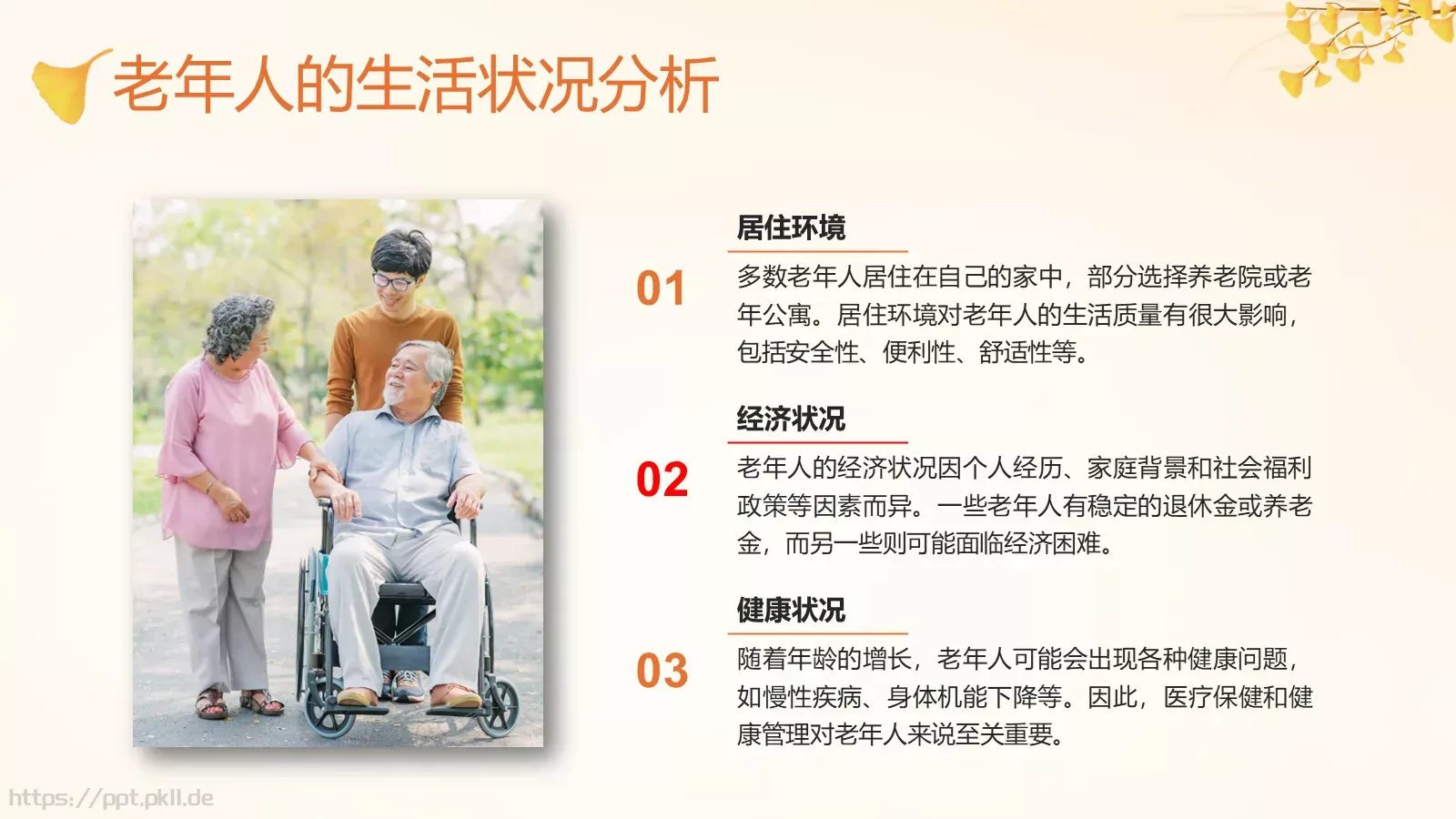 老年人的生活状况分析

01

居住环境

多数老年人居住在自己的家中，部分选择养老院或老年公寓。居住环境对老年人的生活质量有很大影响，包括安全性、便利性、舒适性等。

02

经济状况

老年人的经济状况因个人经历、家庭背景和社会福利政策等因素而异。一些老年人有稳定的退休金或养老金，而另一些则可能面临经济困难。

03

健康状况

随着年龄的增长，老年人可能会出现各种健康问题，如慢性疾病、身体机能下降等。因此，医疗保健和健康管理对老年人来说至关重要。

https://ppt.pkll.de